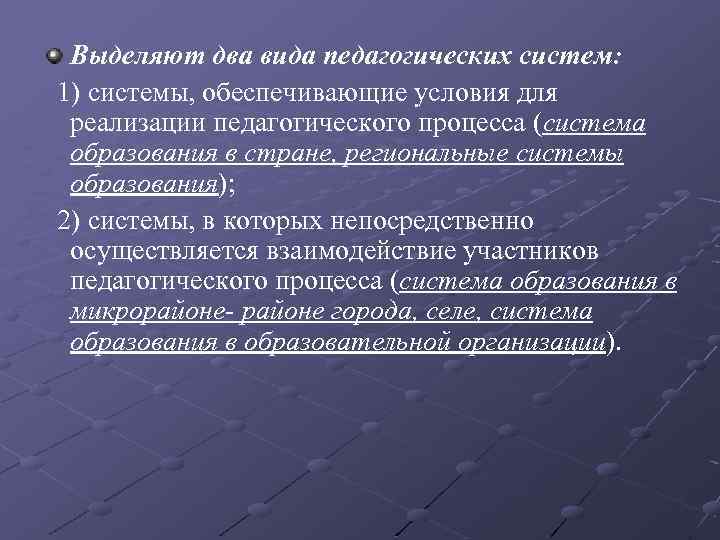 Выделяют два вида педагогических систем:

1) системы, обеспечивающие условия для реализации педагогического процесса (система образования в стране, региональные системы образования);

2) системы, в которых непосредственно осуществляется взаимодействие участников педагогического процесса (система образования в микрорайоне- районе города, селе, система образования в образовательной организации).